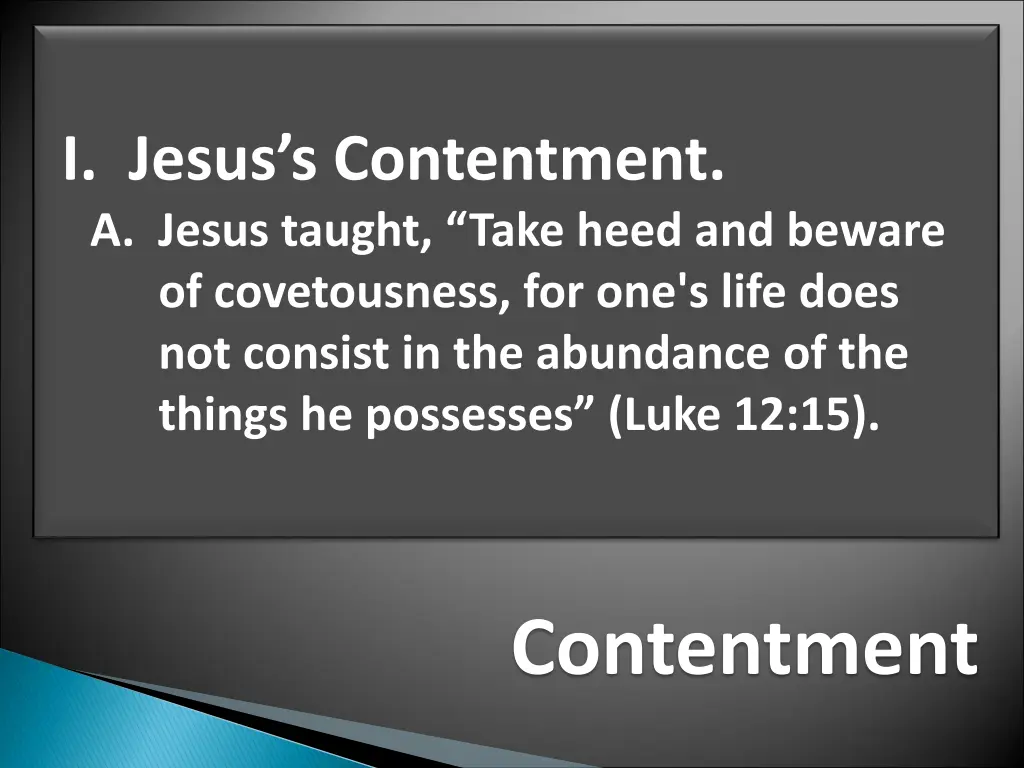 I. Jesus’s Contentment.

A. Jesus taught, “Take heed and beware of covetousness, for one's life does not consist in the abundance of the things he possesses” (Luke 12:15).

Contentment